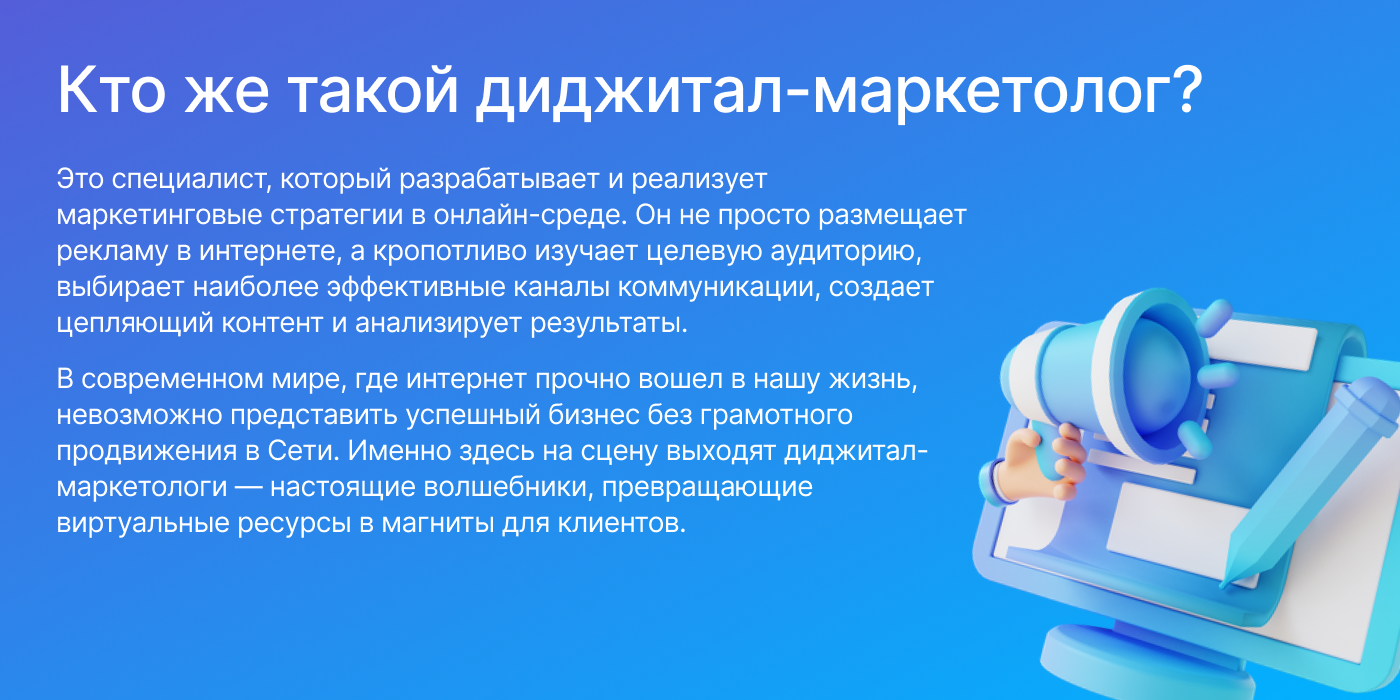 Кто же такой диджитал-маркетолог?

Это специалист, который разрабатывает и реализует маркетинговые стратегии в онлайн-среде. Он не просто размещает рекламу в интернете, а кропотливо изучает целевую аудиторию, выбирает наиболее эффективные каналы коммуникации, создает цепляющий контент и анализирует результаты.

В современном мире, где интернет прочно вошел в нашу жизнь, невозможно представить успешный бизнес без грамотного продвижения в Сети. Именно здесь на сцену выходят диджитал-маркетологи — настоящие волшебники, превращающие виртуальные ресурсы в магниты для клиентов.